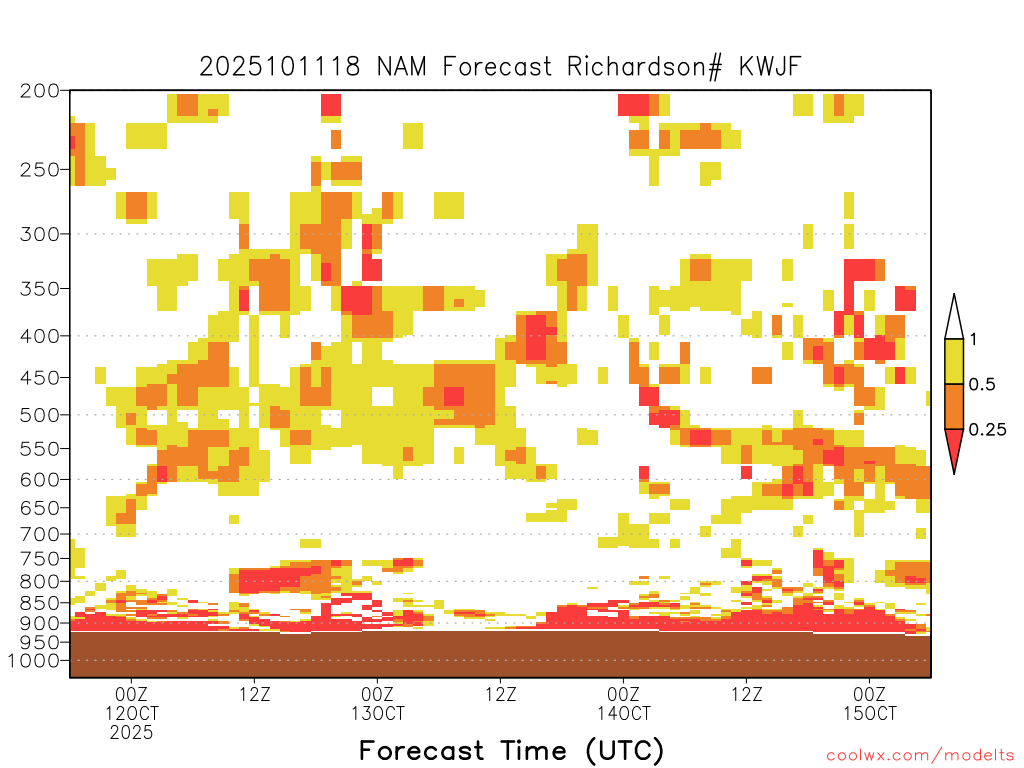 2025101118 NAM Forecast Richardson# KWJF

200
250
300
350
400
450
500
550
600
650
700
750
800
850
900
950
1000

1
0.5
0.25

00Z 12OCT 2025
12Z
00Z 13OCT
12Z
00Z 14OCT
12Z
00Z 15OCT

Forecast Time (UTC)

coolwx.com/modelts